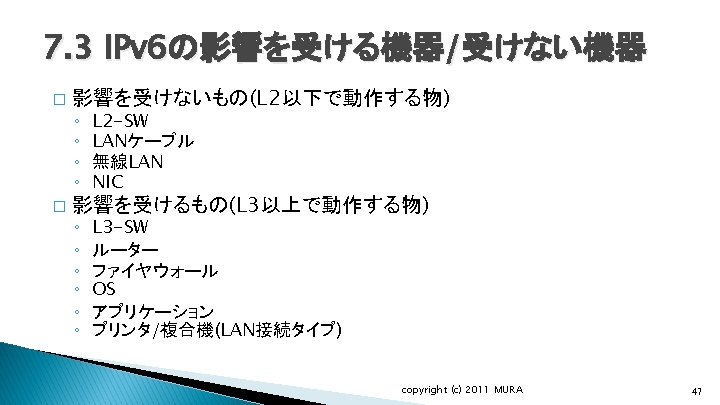 7.3 IPv6の影響を受ける機器/受けない機器

□ 影響を受けないもの(L2以下で動作する物)
◦ L2-SW
◦ LANケーブル
◦ 無線LAN
◦ NIC

□ 影響を受けるもの(L3以上で動作する物)
◦ L3-SW
◦ ルーター
◦ ファイヤウォール
◦ OS
◦ アプリケーション
◦ プリンタ/複合機(LAN接続タイプ)

copyright (c) 2011 MURA

47